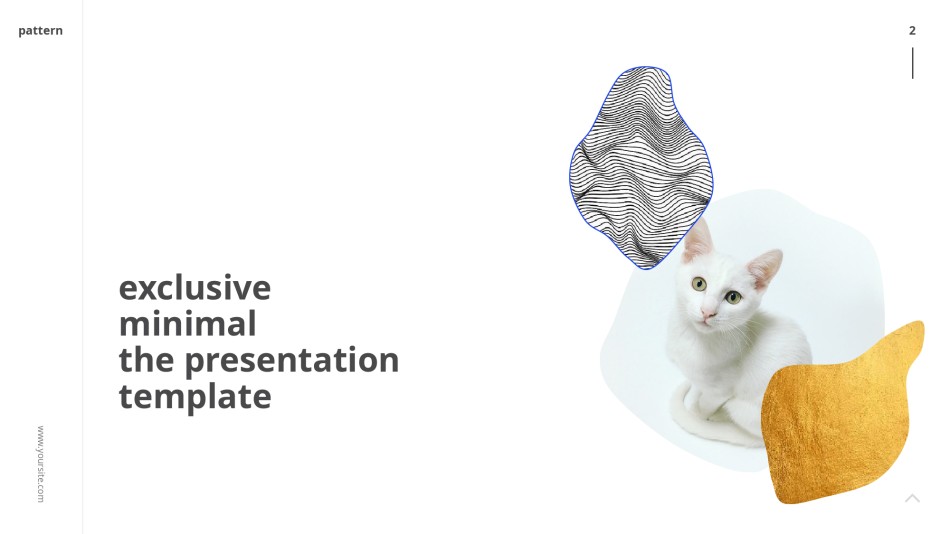 pattern

2

exclusive
minimal
the presentation
template

www.yoursite.com